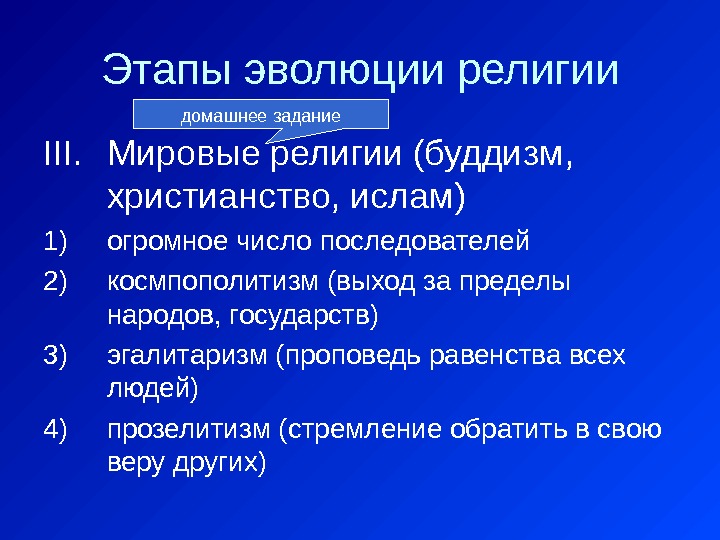 Этапы эволюции религии

домашнее задание

III. Мировые религии (буддизм, христианство, ислам)

1) огромное число последователей

2) космпополитизм (выход за пределы народов, государств)

3) эгалитаризм (проповедь равенства всех людей)

4) прозелитизм (стремление обратить в свою веру других)